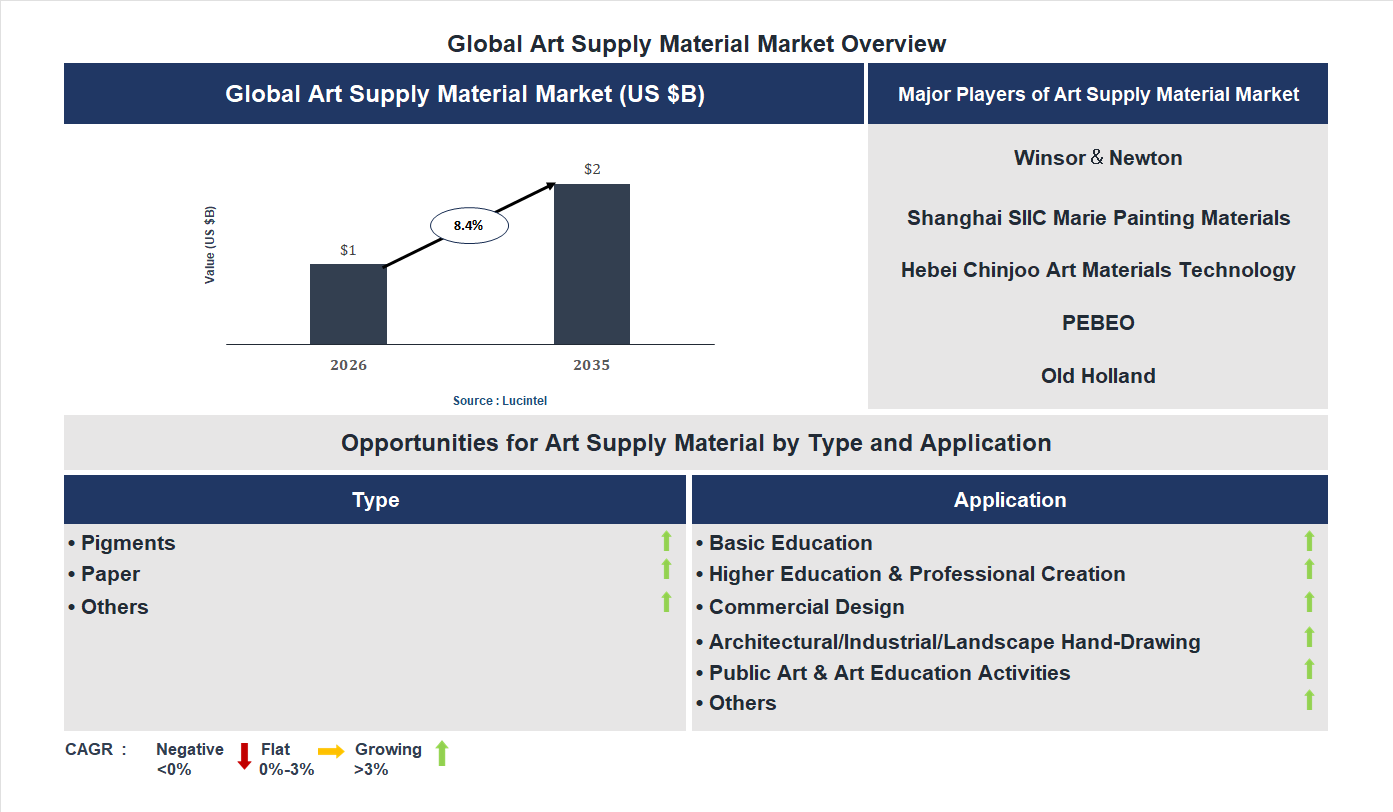 Global Art Supply Material Market Overview

Global Art Supply Material Market (US $B)

Value (US $B)

$1

8.4%

$2

2026

2035

Source : Lucintel

Major Players of Art Supply Material Market

Winsor & Newton

Shanghai SIIC Marie Painting Materials

Hebei Chinjoo Art Materials Technology

PEBEO

Old Holland

Opportunities for Art Supply Material by Type and Application

Type

• Pigments
• Paper
• Others

Application

• Basic Education
• Higher Education & Professional Creation
• Commercial Design
• Architectural/Industrial/Landscape Hand-Drawing
• Public Art & Art Education Activities
• Others

CAGR : Negative <0% Flat 0%-3% Growing >3%